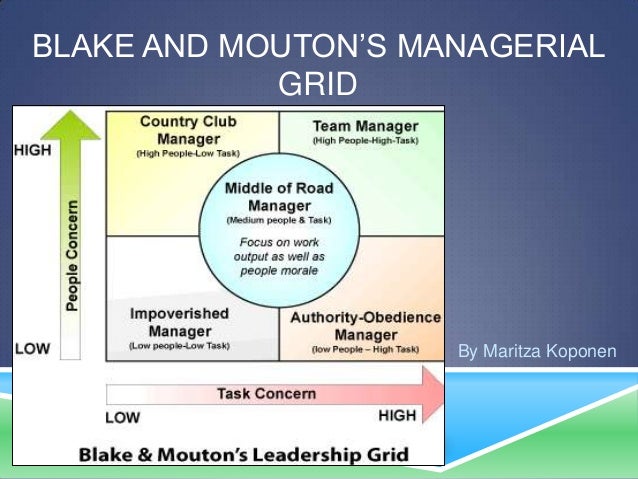 BLAKE AND MOUTON'S MANAGERIAL GRID

HIGH

People Concern

LOW

Country Club Manager
(High People-Low Task)

Team Manager
(High People-High-Task)

Middle of Road Manager
(Medium people & Task)

Focus on work output as well as people morale

Impoverished Manager
(Low people-Low Task)

Authority-Obedience Manager
(low People – High Task)

Task Concern

LOW

HIGH

Blake & Mouton's Leadership Grid

By Maritza Koponen